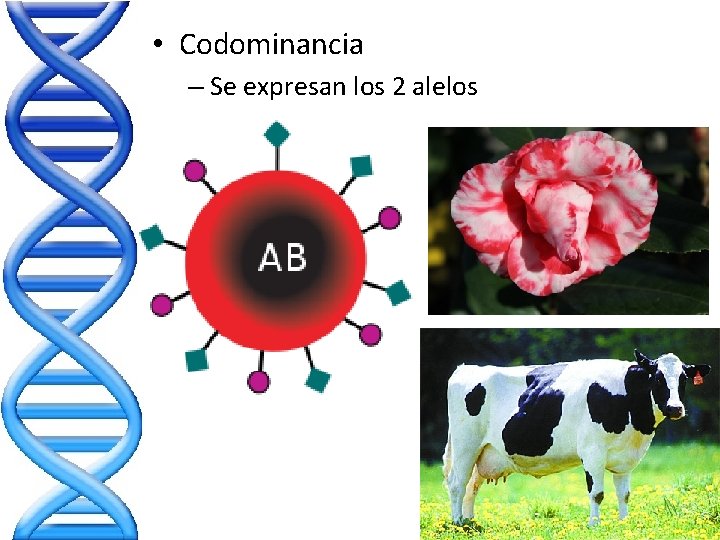 • Codominancia
– Se expresan los 2 alelos

AB